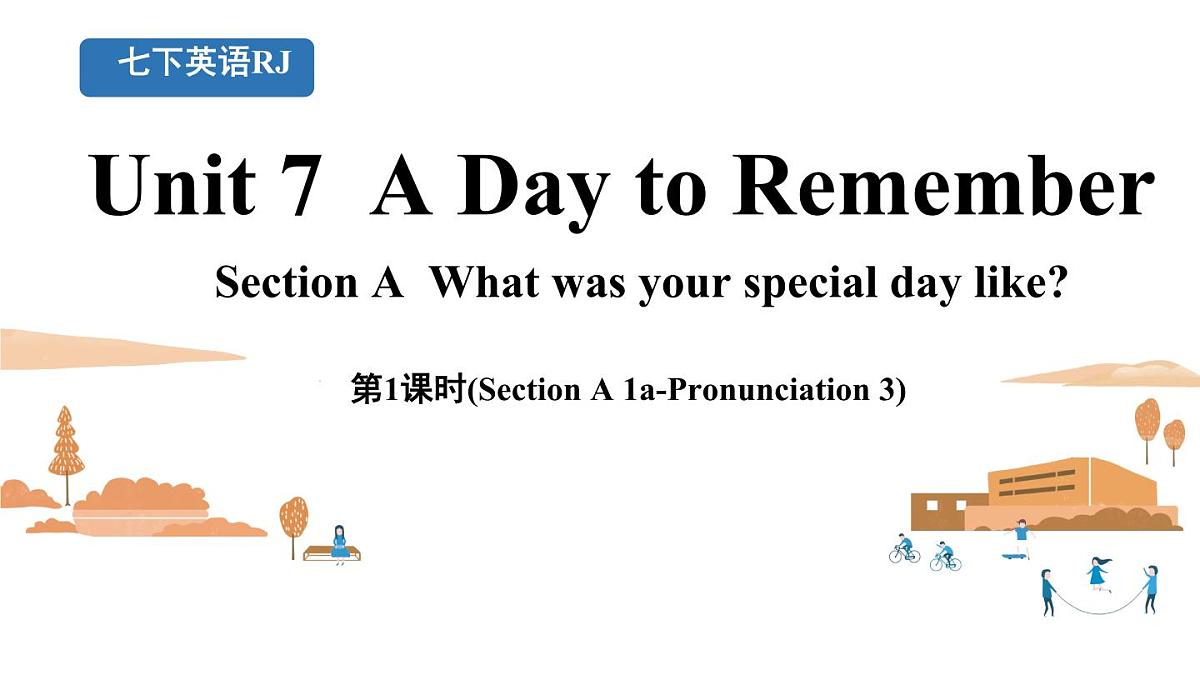 七下英语RJ

Unit 7 A Day to Remember

Section A What was your special day like?

第1课时(Section A 1a-Pronunciation 3)